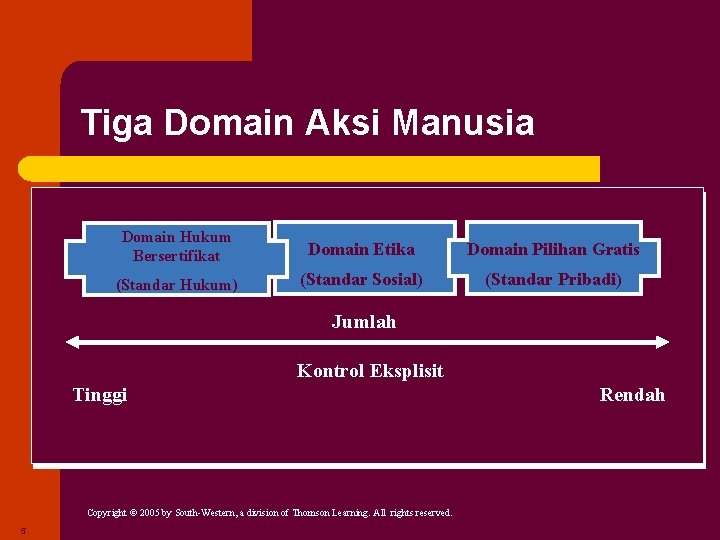 Tiga Domain Aksi Manusia

Domain Hukum Bersertifikat

(Standar Hukum)

Domain Etika

(Standar Sosial)

Domain Pilihan Gratis

(Standar Pribadi)

Jumlah

Kontrol Eksplisit

Tinggi

Rendah

Copyright © 2005 by South-Western, a division of Thomson Learning. All rights reserved.

6